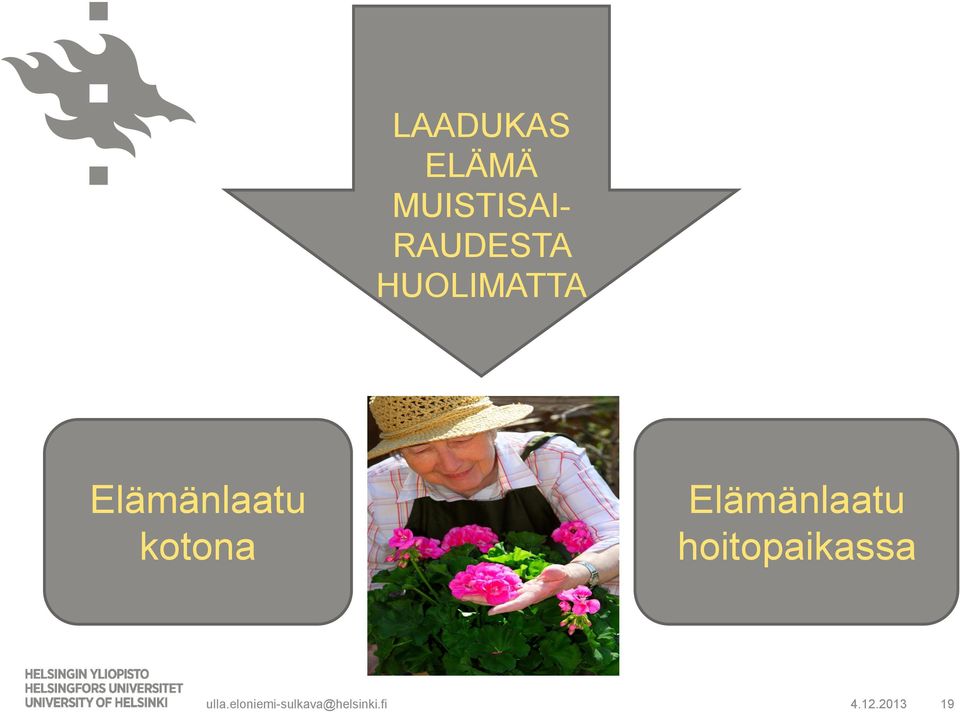 LAADUKAS ELÄMÄ MUISTISAIRAUDESTA HUOLIMATTA

Elämänlaatu kotona

Elämänlaatu hoitopaikassa

HELSINGIN YLIOPISTO
HELSINGFORS UNIVERSITET
UNIVERSITY OF HELSINKI

ulla.eloniemi-sulkava@helsinki.fi

4.12.2013

19